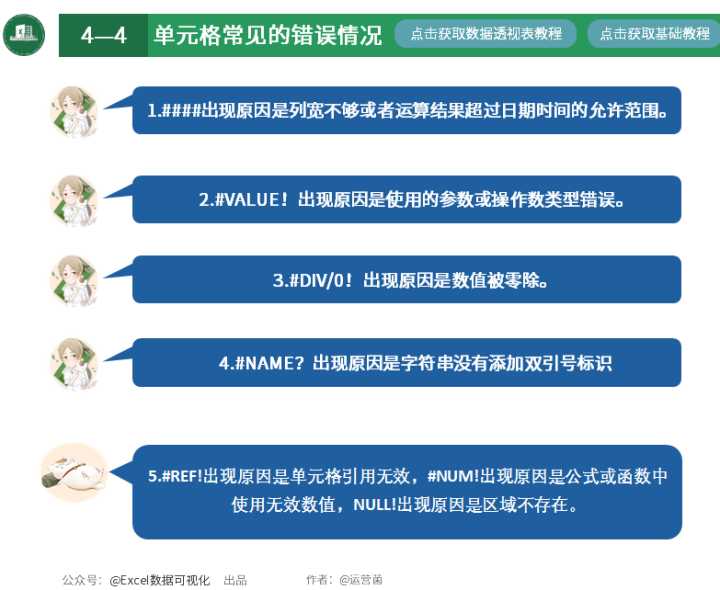 4—4 单元格常见的错误情况

点击获取数据透视表教程

点击获取基础教程

1.####出现原因是列宽不够或者运算结果超过日期时间的允许范围。

2.#VALUE！出现原因是使用的参数或操作数类型错误。

3.#DIV/0！出现原因是数值被零除。

4.#NAME？出现原因是字符串没有添加双引号标识

5.#REF!出现原因是单元格引用无效，#NUM!出现原因是公式或函数中使用无效数值，NULL!出现原因是区域不存在。

公众号：@Excel数据可视化 出品 作者：@运营菌